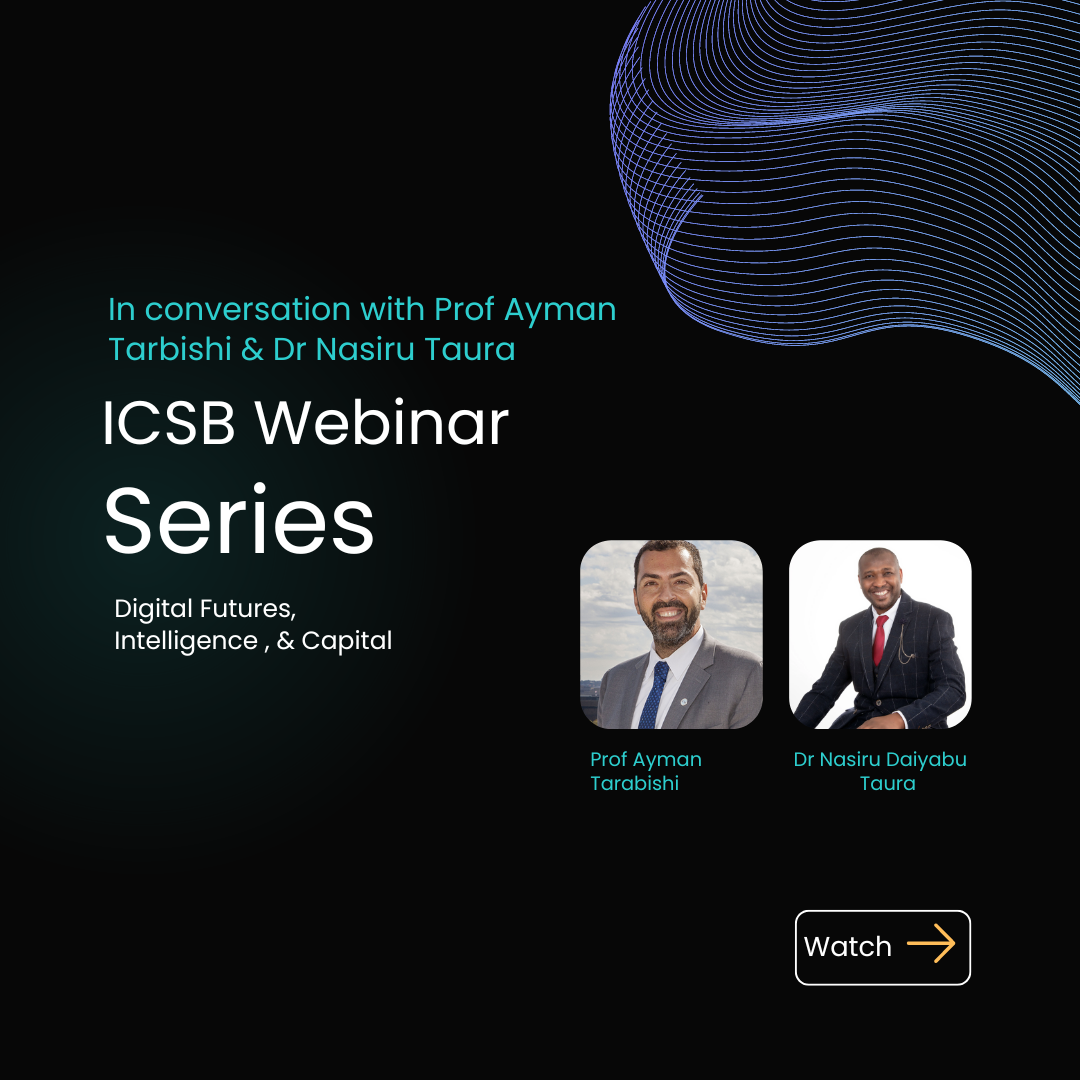 In conversation with Prof Ayman Tarbishi & Dr Nasiru Taura

ICSB Webinar

Series

Digital Futures, Intelligence , & Capital

Prof Ayman Tarabishi

Dr Nasiru Daiyabu Taura

Watch